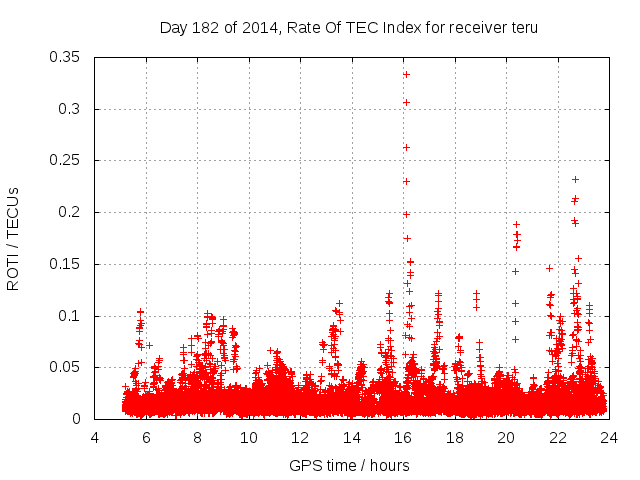 Day 182 of 2014, Rate Of TEC Index for receiver teru

ROTI / TECUs

0.35
0.3
0.25
0.2
0.15
0.1
0.05
0

4 6 8 10 12 14 16 18 20 22 24

GPS time / hours